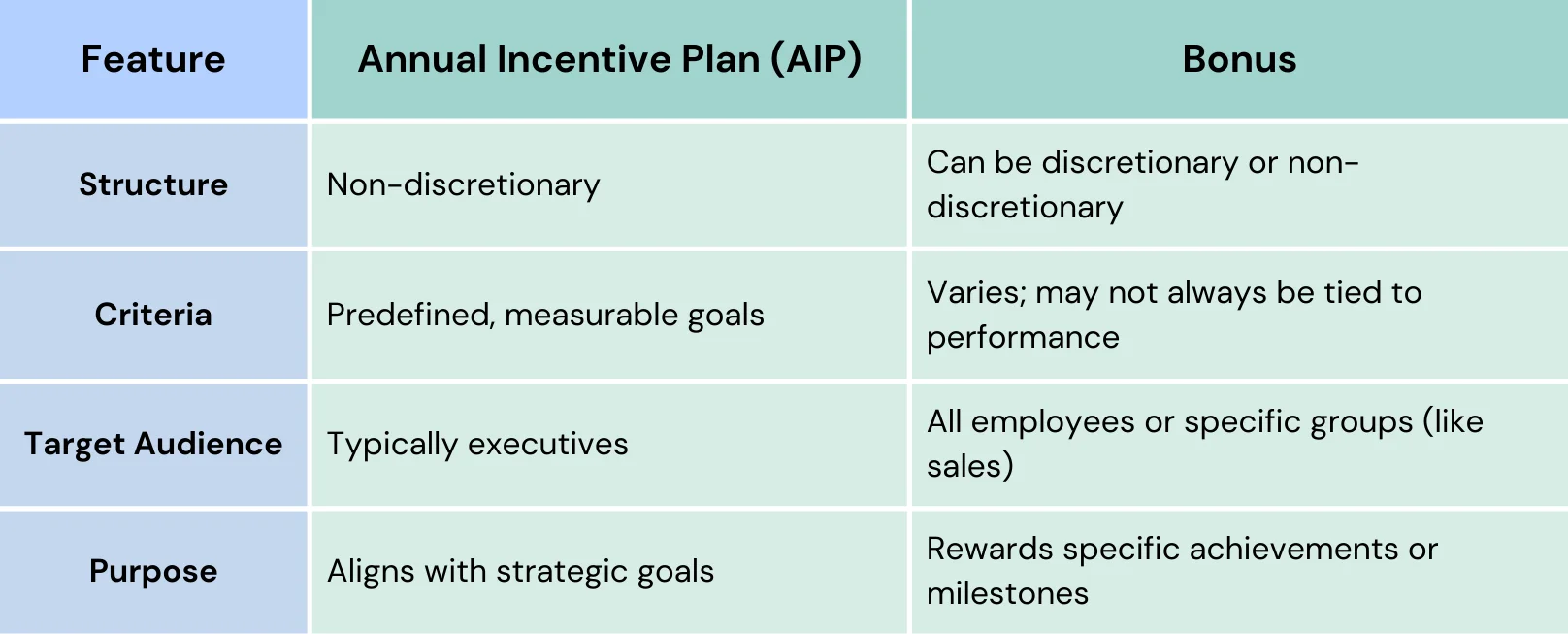 | Feature | Annual Incentive Plan (AIP) | Bonus |
|---|---|---|
| Structure | Non-discretionary | Can be discretionary or non-discretionary |
| Criteria | Predefined, measurable goals | Varies; may not always be tied to performance |
| Target Audience | Typically executives | All employees or specific groups (like sales) |
| Purpose | Aligns with strategic goals | Rewards specific achievements or milestones |